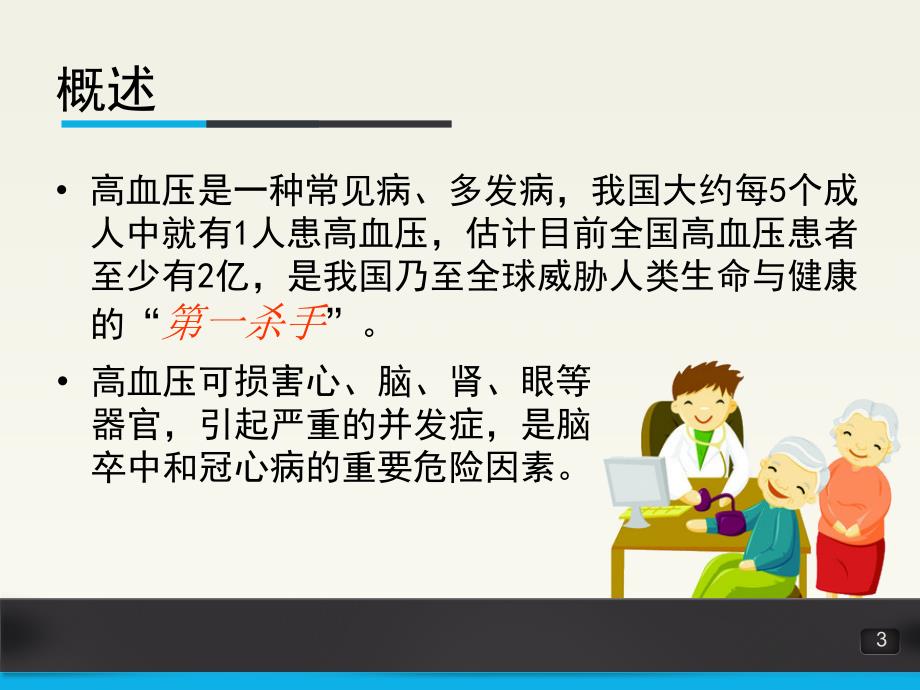 概述

• 高血压是一种常见病、多发病，我国大约每5个成人中就有1人患高血压，估计目前全国高血压患者至少有2亿，是我国乃至全球威胁人类生命与健康的“第一杀手”。

• 高血压可损害心、脑、肾、眼等器官，引起严重的并发症，是脑卒中和冠心病的重要危险因素。

3